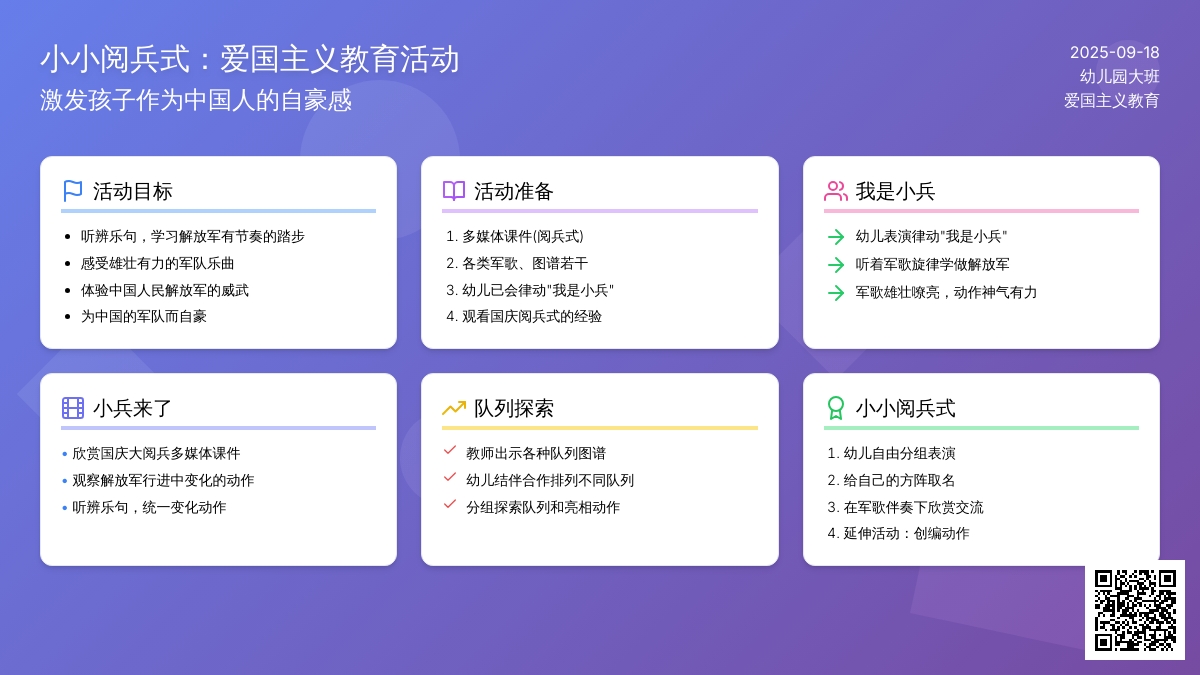 小小阅兵式：爱国主义教育活动

激发孩子作为中国人的自豪感

2025-09-18
幼儿园大班
爱国主义教育

活动目标

- 听辨乐句，学习解放军有节奏的踏步
- 感受雄壮有力的军队乐曲
- 体验中国人民解放军的威武
- 为中国的军队而自豪

活动准备

1. 多媒体课件(阅兵式)
2. 各类军歌、图谱若干
3. 幼儿已会律动"我是小兵"
4. 观看国庆阅兵式的经验

我是小兵

幼儿表演律动"我是小兵"
听着军歌旋律学做解放军
军歌雄壮嘹亮，动作神气有力

小兵来了

- 欣赏国庆大阅兵多媒体课件
- 观察解放军行进中变化的动作
- 听辨乐句，统一变化动作

队列探索

教师出示各种队列图谱
幼儿结伴合作排列不同队列
分组探索队列和亮相动作

小小阅兵式

1. 幼儿自由分组表演
2. 给自己的方阵取名
3. 在军歌伴奏下欣赏交流
4. 延伸活动：创编动作